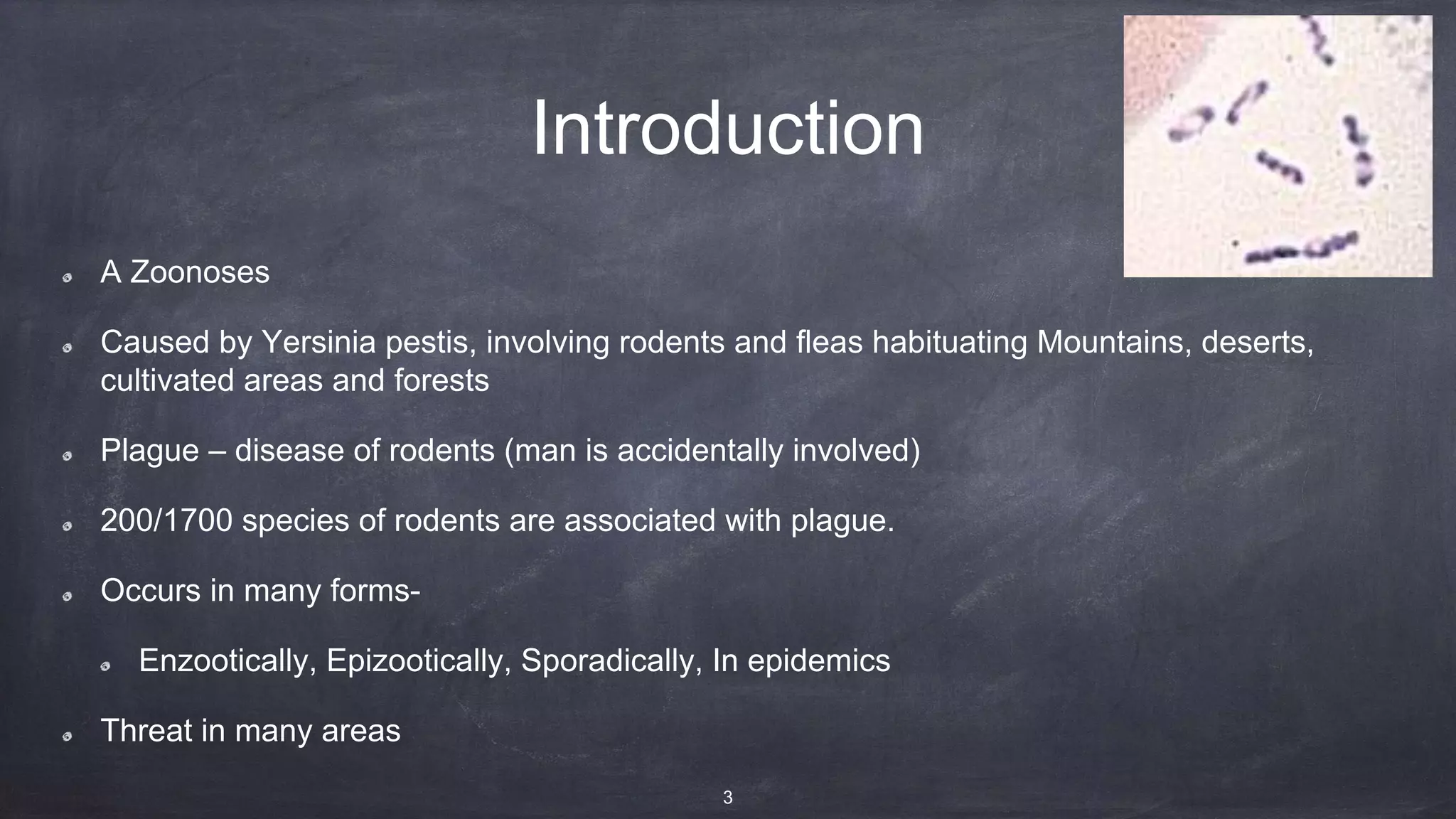 Introduction

A Zoonoses

Caused by Yersinia pestis, involving rodents and fleas habituating Mountains, deserts, cultivated areas and forests

Plague – disease of rodents (man is accidentally involved)

200/1700 species of rodents are associated with plague.

Occurs in many forms-

Enzootically, Epizootically, Sporadically, In epidemics

Threat in many areas

3